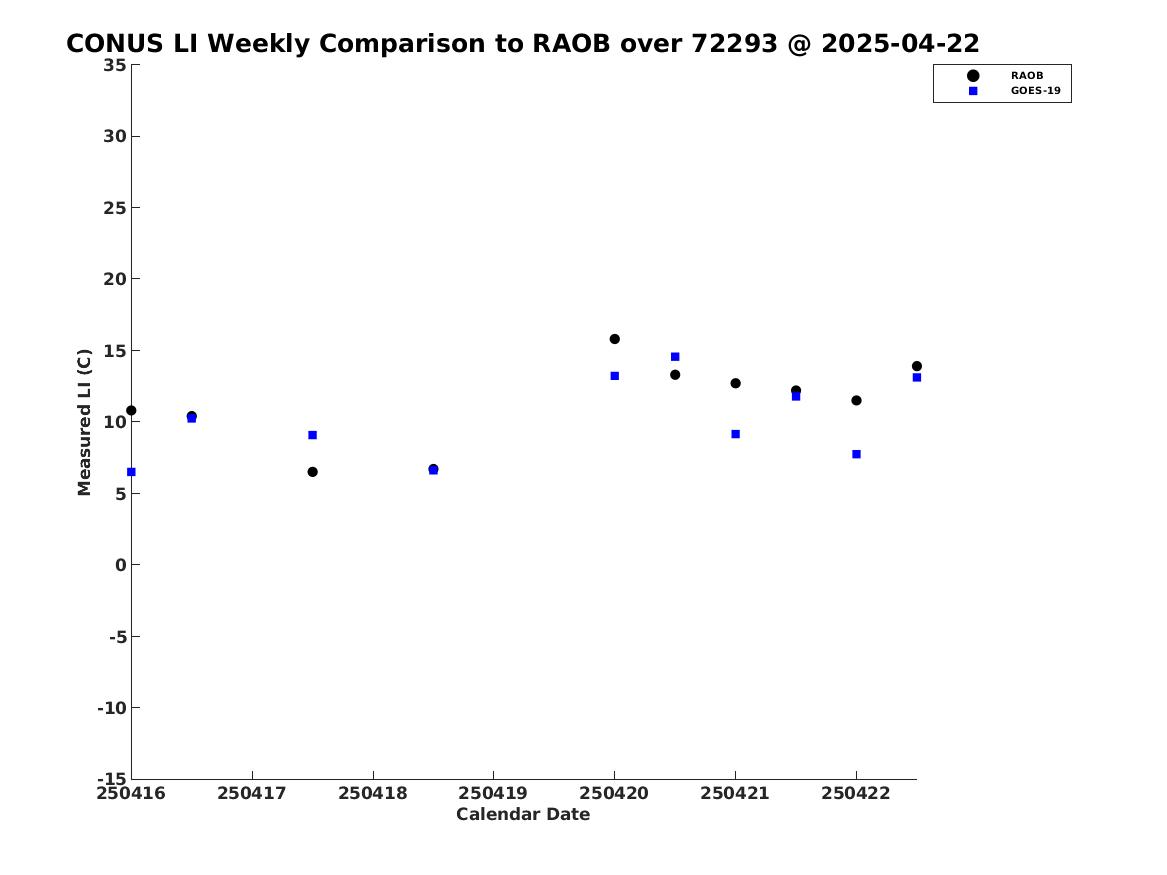 CONUS LI Weekly Comparison to RAOB over 72293 @ 2025-04-22

RAOB
GOES-19

Measured LI (C)

35
30
25
20
15
10
5
0
-5
-10
-15

250416 250417 250418 250419 250420 250421 250422

Calendar Date